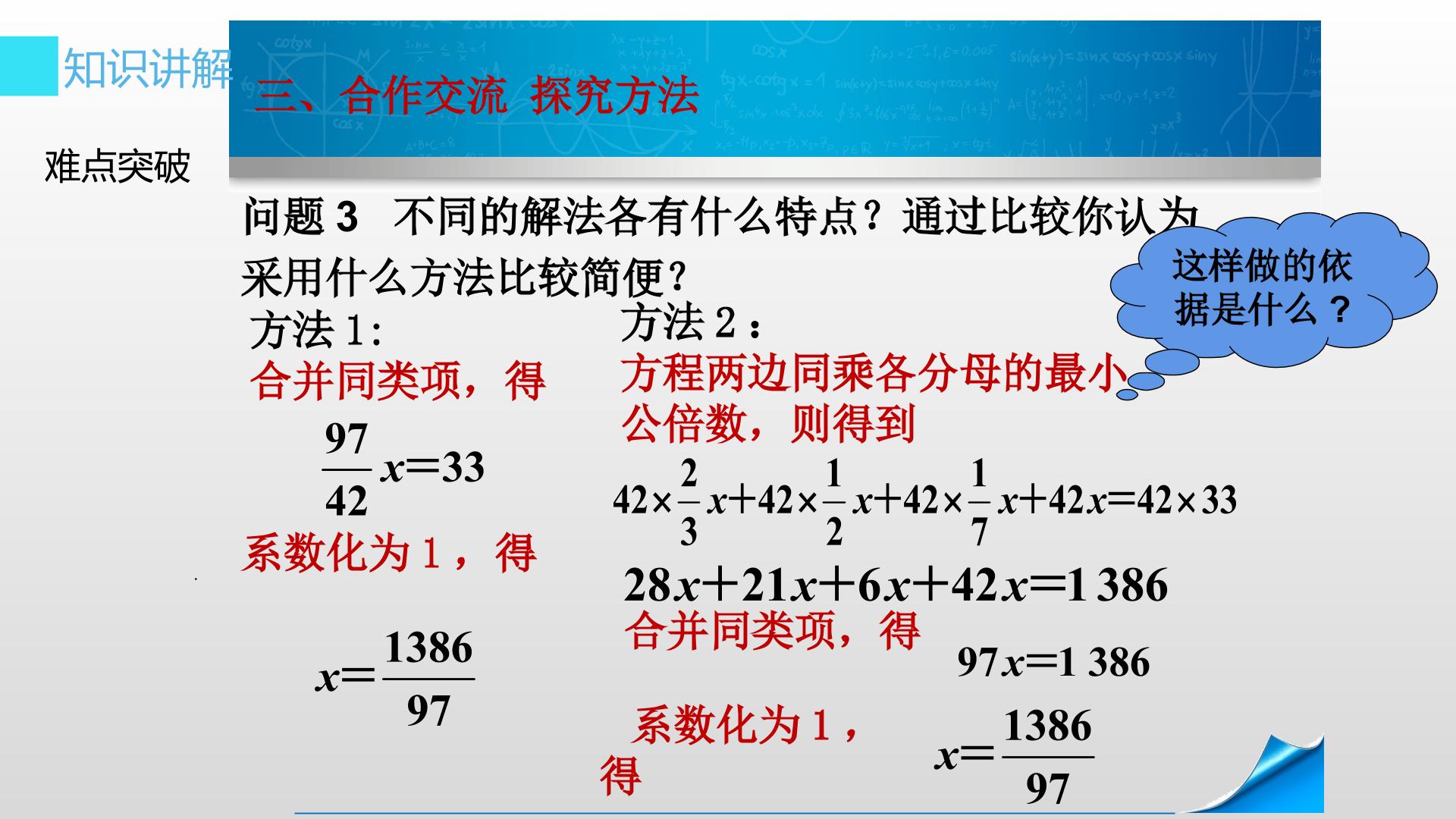 知识讲解

三、合作交流 探究方法

难点突破

问题 3 不同的解法各有什么特点？通过比较你认为采用什么方法比较简便？

这样做的依据是什么？

方法 1:

合并同类项，得

$\frac{97}{42}x=33$

系数化为 1，得

$x=\frac{1386}{97}$

方法 2：

方程两边同乘各分母的最小公倍数，则得到

$42\times\frac{2}{3}x+42\times\frac{1}{2}x+42\times\frac{1}{7}x+42x=42\times33$

$28x+21x+6x+42x=1\,386$

合并同类项，得

$97x=1\,386$

系数化为 1，得

$x=\frac{1386}{97}$